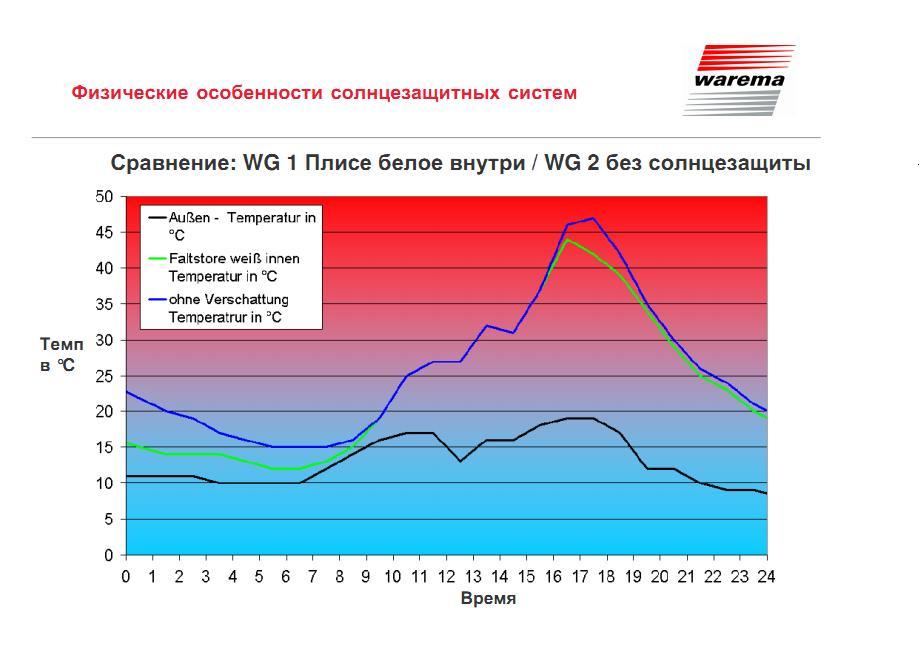 Физические особенности солнцезащитных систем

warema

Сравнение: WG 1 Плисе белое внутри / WG 2 без солнцезащиты

Außen - Temperatur in °C
Faltstore weiß innen Temperatur in °C
ohne Verschattung Temperatrur in °C

Темп в °C

50
45
40
35
30
25
20
15
10
5
0

0 1 2 3 4 5 6 7 8 9 10 11 12 13 14 15 16 17 18 19 20 21 22 23 24

Время